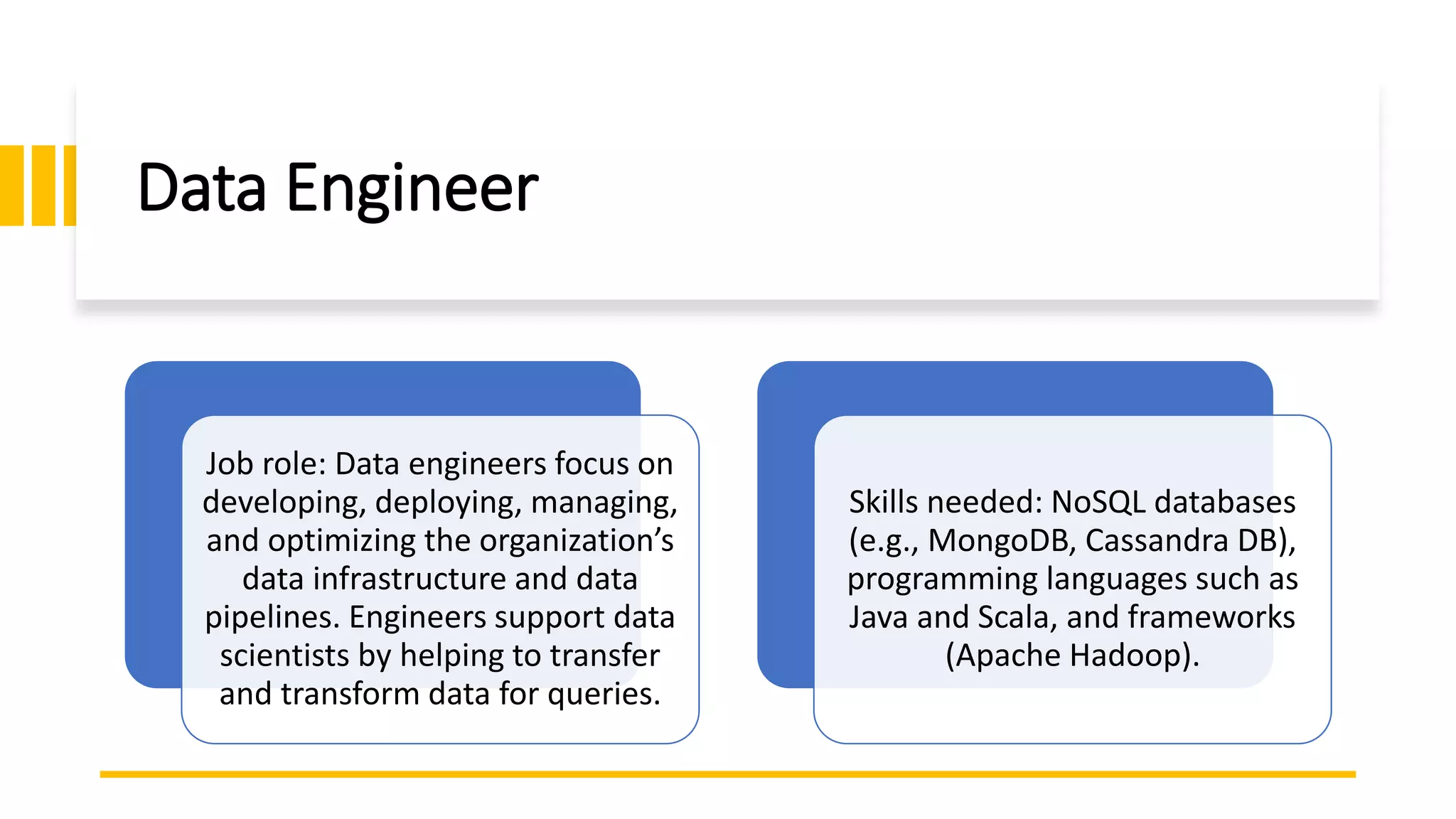 Data Engineer

Job role: Data engineers focus on developing, deploying, managing, and optimizing the organization’s data infrastructure and data pipelines. Engineers support data scientists by helping to transfer and transform data for queries.

Skills needed: NoSQL databases (e.g., MongoDB, Cassandra DB), programming languages such as Java and Scala, and frameworks (Apache Hadoop).